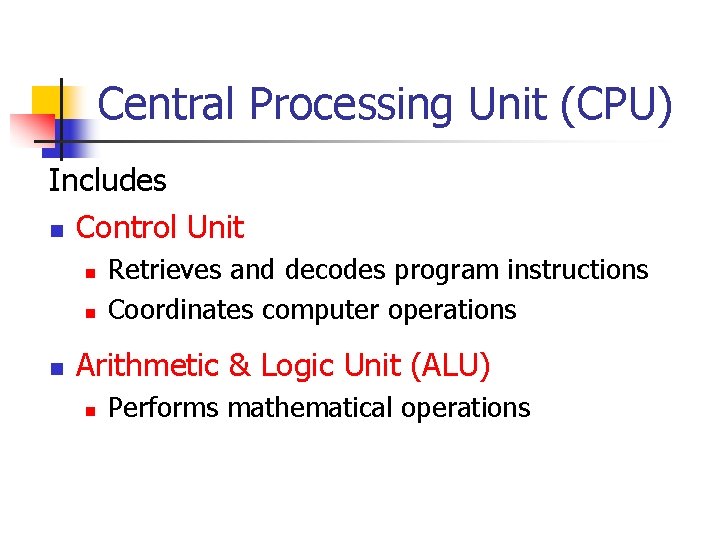 Central Processing Unit (CPU)

Includes

- Control Unit
  - Retrieves and decodes program instructions
  - Coordinates computer operations
- Arithmetic & Logic Unit (ALU)
  - Performs mathematical operations